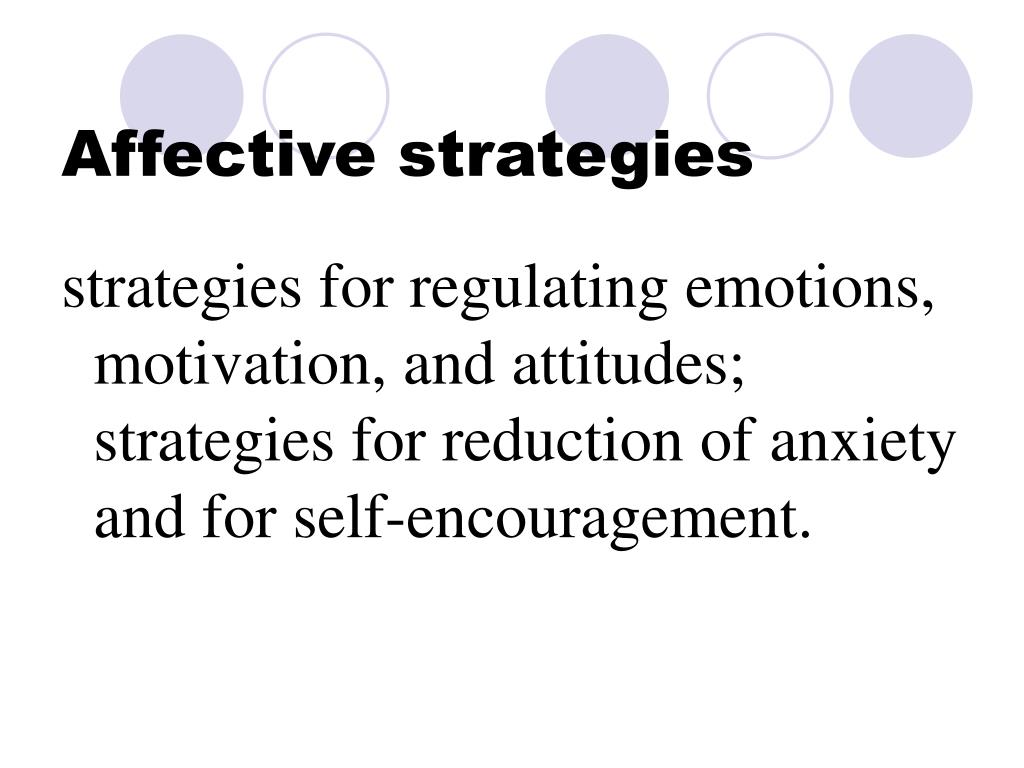 Affective strategies

strategies for regulating emotions, motivation, and attitudes; strategies for reduction of anxiety and for self-encouragement.